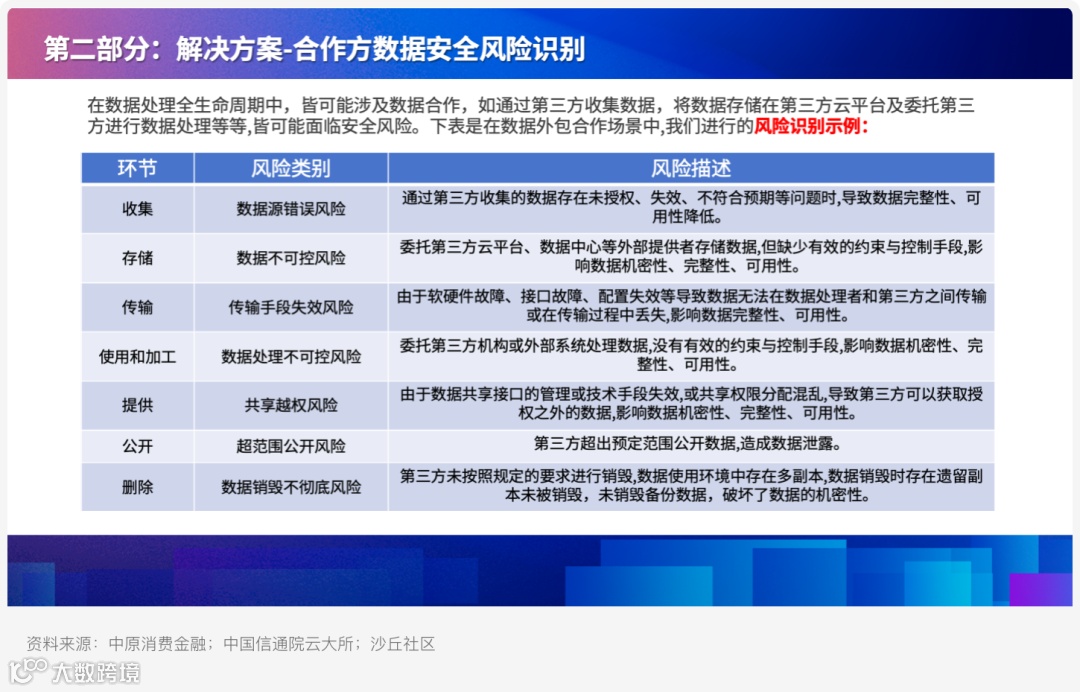 第二部分：解决方案-合作方数据安全风险识别

在数据处理全生命周期中，皆可能涉及数据合作，如通过第三方收集数据，将数据存储在第三方云平台及委托第三方进行数据处理等等,皆可能面临安全风险。下表是在数据外包合作场景中,我们进行的风险识别示例：

| 环节 | 风险类别 | 风险描述 |
|---|---|---|
| 收集 | 数据源错误风险 | 通过第三方收集的数据存在未授权、失效、不符合预期等问题时,导致数据完整性、可用性降低。 |
| 存储 | 数据不可控风险 | 委托第三方云平台、数据中心等外部提供者存储数据,但缺少有效的约束与控制手段,影响数据机密性、完整性、可用性。 |
| 传输 | 传输手段失效风险 | 由于软硬件故障、接口故障、配置失效等导致数据无法在数据处理者和第三方之间传输或在传输过程中丢失,影响数据完整性、可用性。 |
| 使用和加工 | 数据处理不可控风险 | 委托第三方机构或外部系统处理数据,没有有效的约束与控制手段,影响数据机密性、完整性、可用性。 |
| 提供 | 共享越权风险 | 由于数据共享接口的管理或技术手段失效,或共享权限分配混乱,导致第三方可以获取授权之外的数据,影响数据机密性、完整性、可用性。 |
| 公开 | 超范围公开风险 | 第三方超出预定范围公开数据,造成数据泄露。 |
| 删除 | 数据销毁不彻底风险 | 第三方未按照规定的要求进行销毁,数据使用环境中存在多副本,数据销毁时存在遗留副本未被销毁，未销毁备份数据，破坏了数据的机密性。 |

资料来源：中原消费金融；中国信通院云大所；沙丘社区

大数跨境